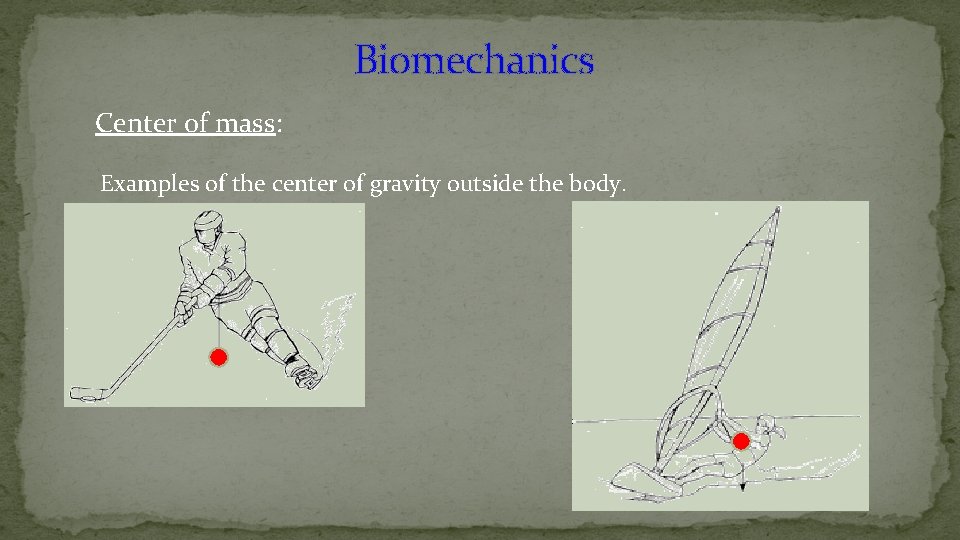 Biomechanics

Center of mass:

Examples of the center of gravity outside the body.